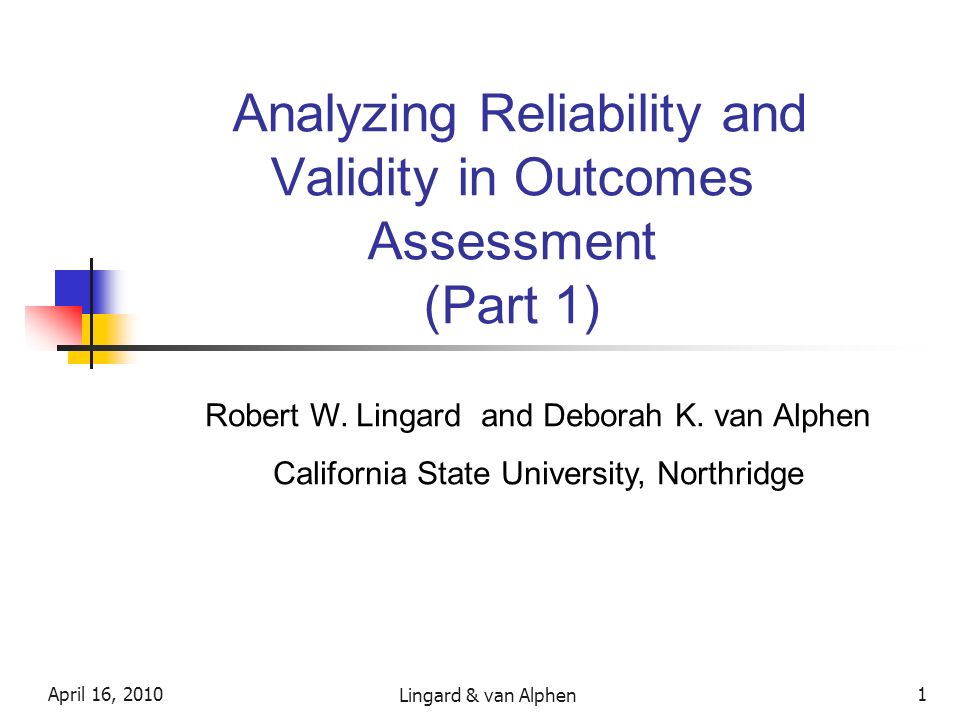 Analyzing Reliability and Validity in Outcomes Assessment
(Part 1)

Robert W. Lingard and Deborah K. van Alphen

California State University, Northridge

April 16, 2010

Lingard & van Alphen

1